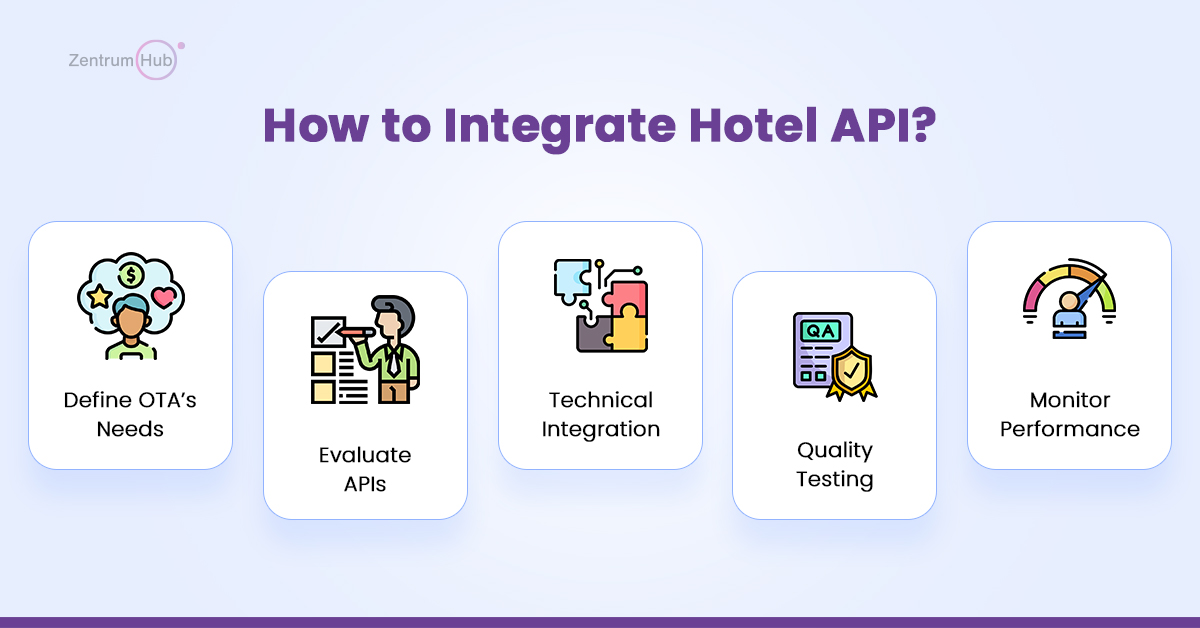 Zentrum Hub

How to Integrate Hotel API?

Define OTA's Needs

Evaluate APIs

Technical Integration

QA

Quality Testing

Monitor Performance